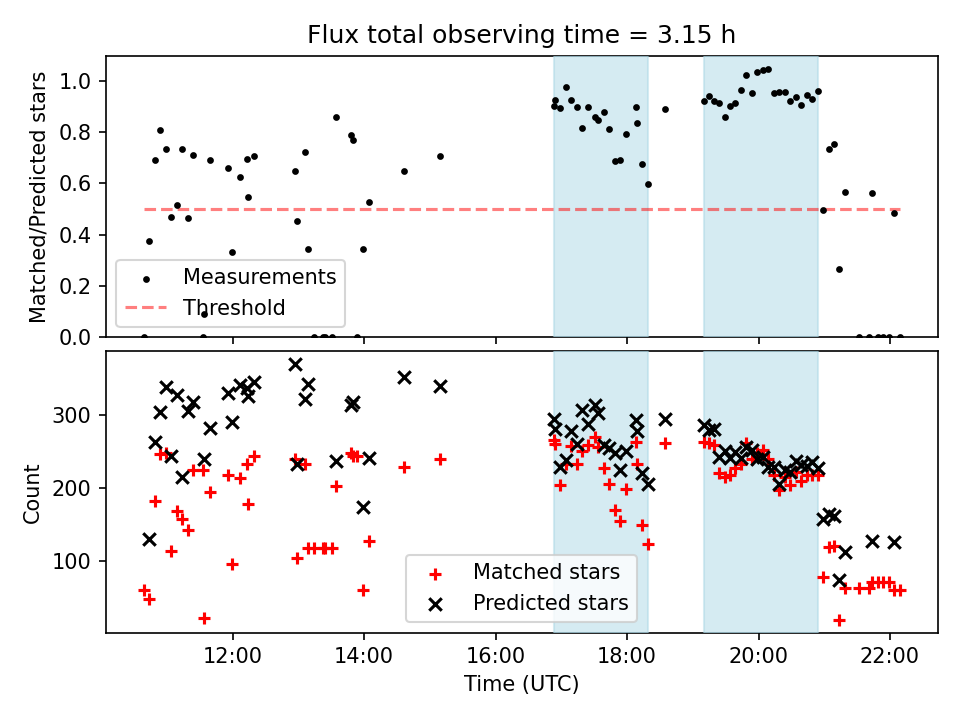 Flux total observing time = 3.15 h

Matched/Predicted stars

1.0
0.8
0.6
0.4
0.2
0.0

Measurements
Threshold

Count

300
200
100

Matched stars
Predicted stars

12:00
14:00
16:00
18:00
20:00
22:00

Time (UTC)